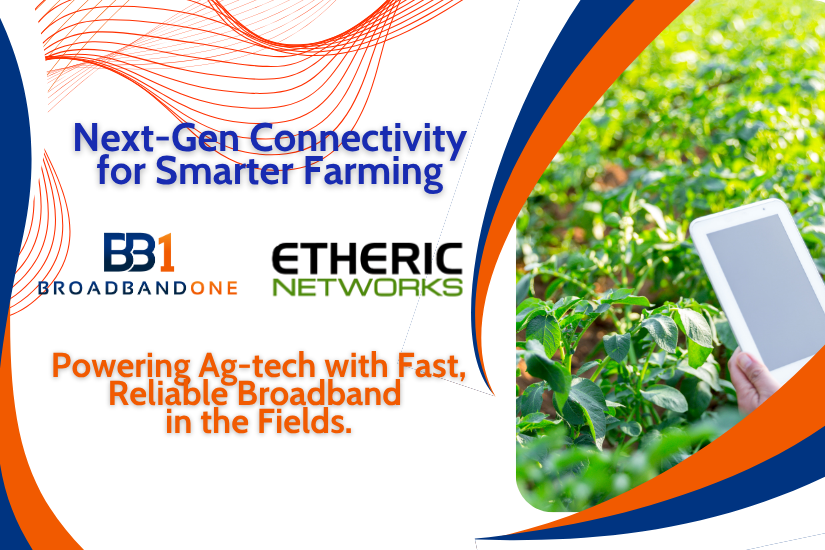 Next-Gen Connectivity for Smarter Farming

BB1
BROADBANDONE

ETHERIC
NETWORKS

Powering Ag-tech with Fast, Reliable Broadband in the Fields.